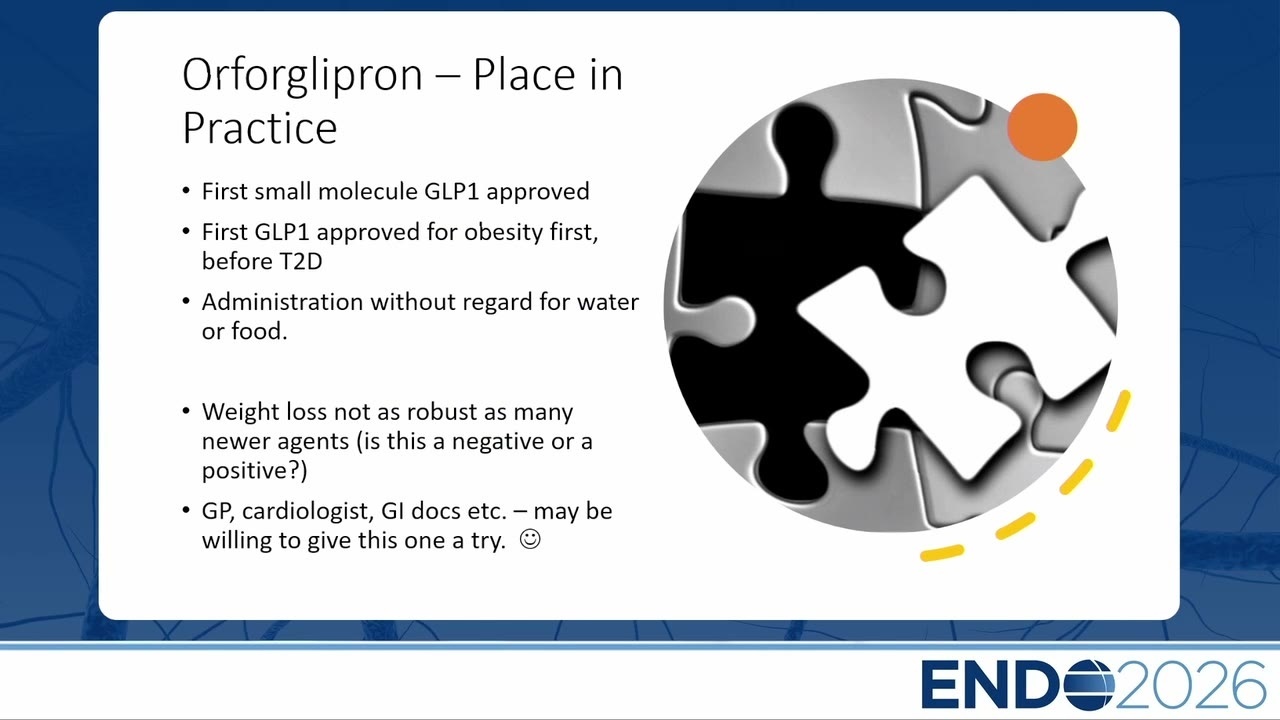 Orforglipron – Place in Practice

• First small molecule GLP1 approved

• First GLP1 approved for obesity first, before T2D

• Administration without regard for water or food.

• Weight loss not as robust as many newer agents (is this a negative or a positive?)

• GP, cardiologist, GI docs etc. – may be willing to give this one a try. ☺

ENDO2026